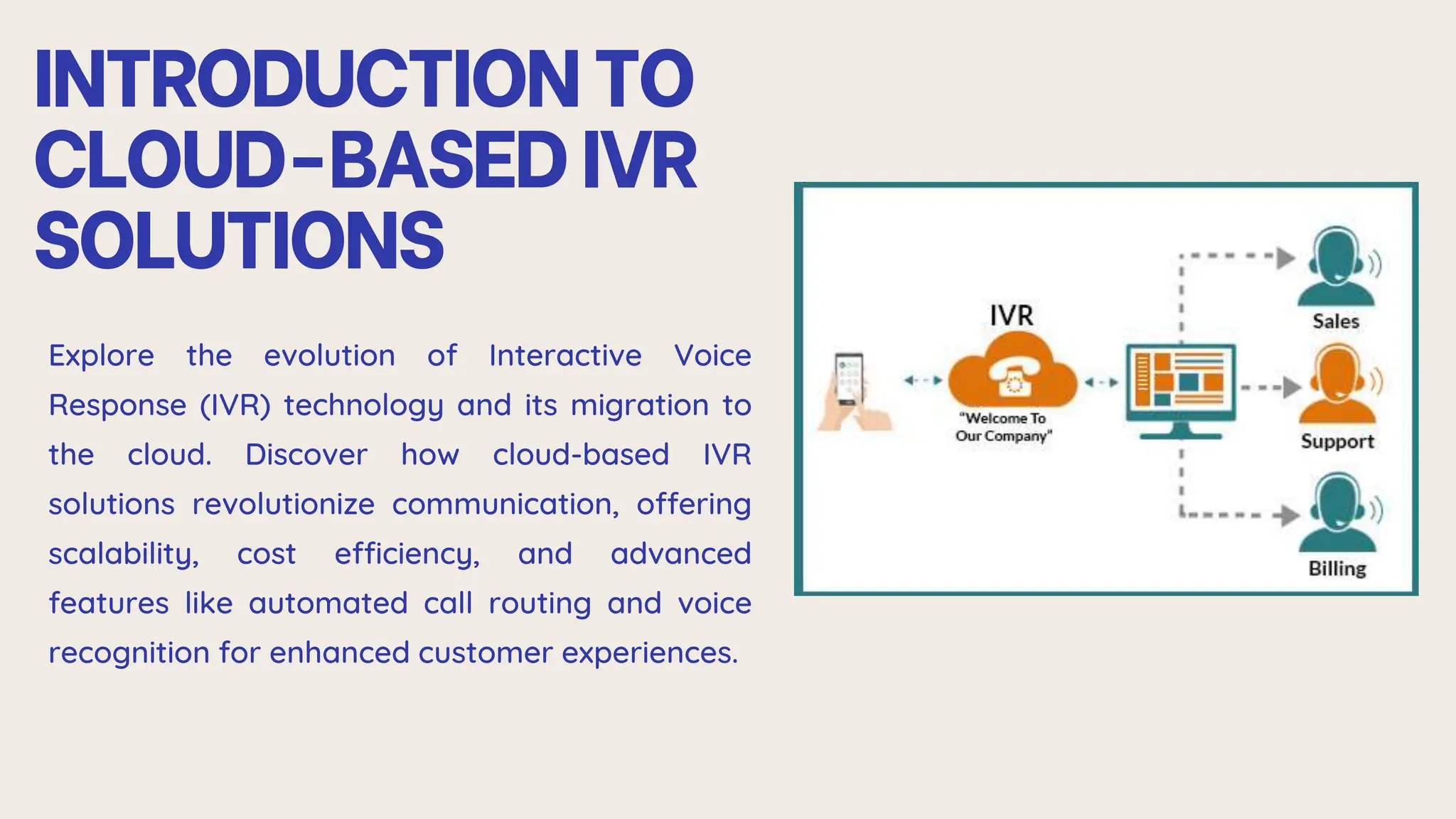 INTRODUCTION TO CLOUD-BASED IVR SOLUTIONS

Explore the evolution of Interactive Voice Response (IVR) technology and its migration to the cloud. Discover how cloud-based IVR solutions revolutionize communication, offering scalability, cost efficiency, and advanced features like automated call routing and voice recognition for enhanced customer experiences.

IVR

"Welcome To Our Company"

Sales

Support

Billing